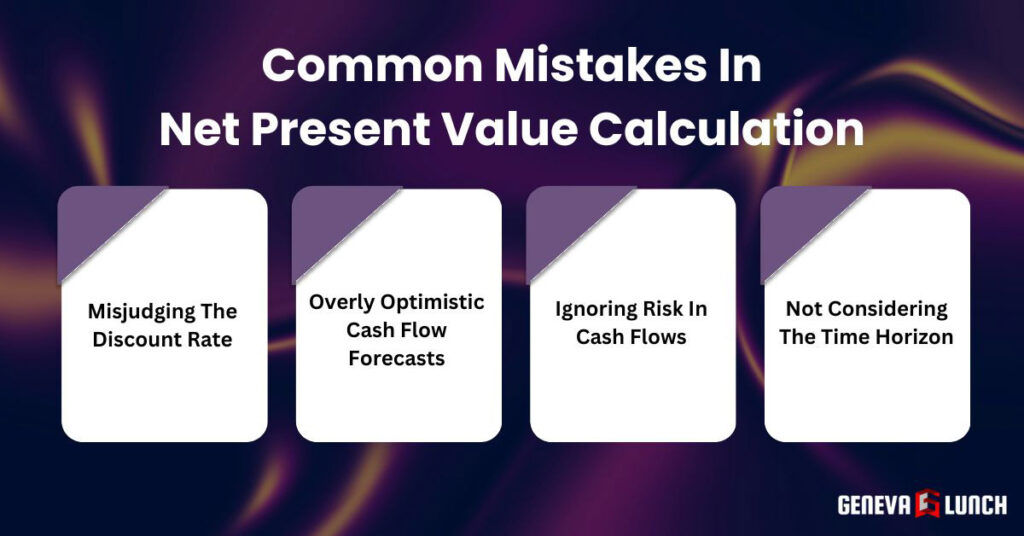 Common Mistakes In
Net Present Value Calculation

Misjudging The Discount Rate

Overly Optimistic Cash Flow Forecasts

Ignoring Risk In Cash Flows

Not Considering The Time Horizon

GENEVA LUNCH